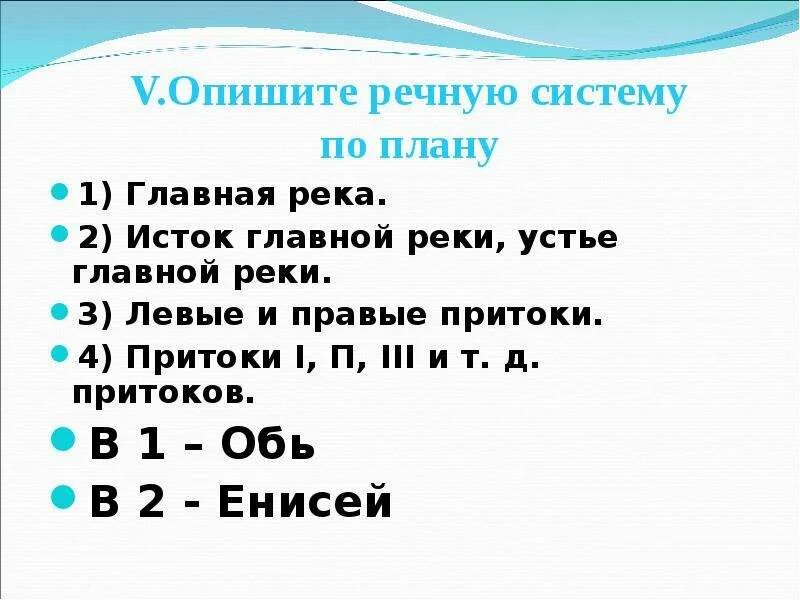 V.Опишите речную систему по плану

1) Главная река.

2) Исток главной реки, устье главной реки.

3) Левые и правые притоки.

4) Притоки I, П, III и т. д. притоков.

В 1 – Обь

В 2 - Енисей